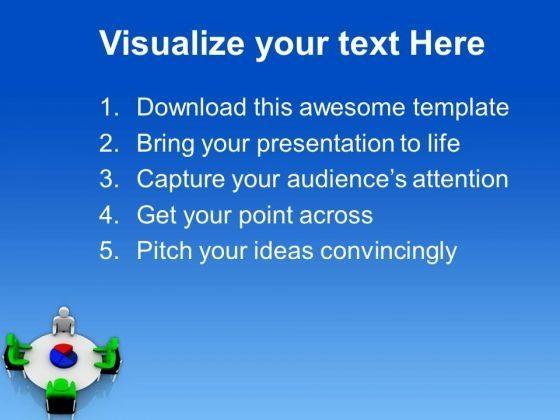 Visualize your text Here

1. Download this awesome template
2. Bring your presentation to life
3. Capture your audience's attention
4. Get your point across
5. Pitch your ideas convincingly